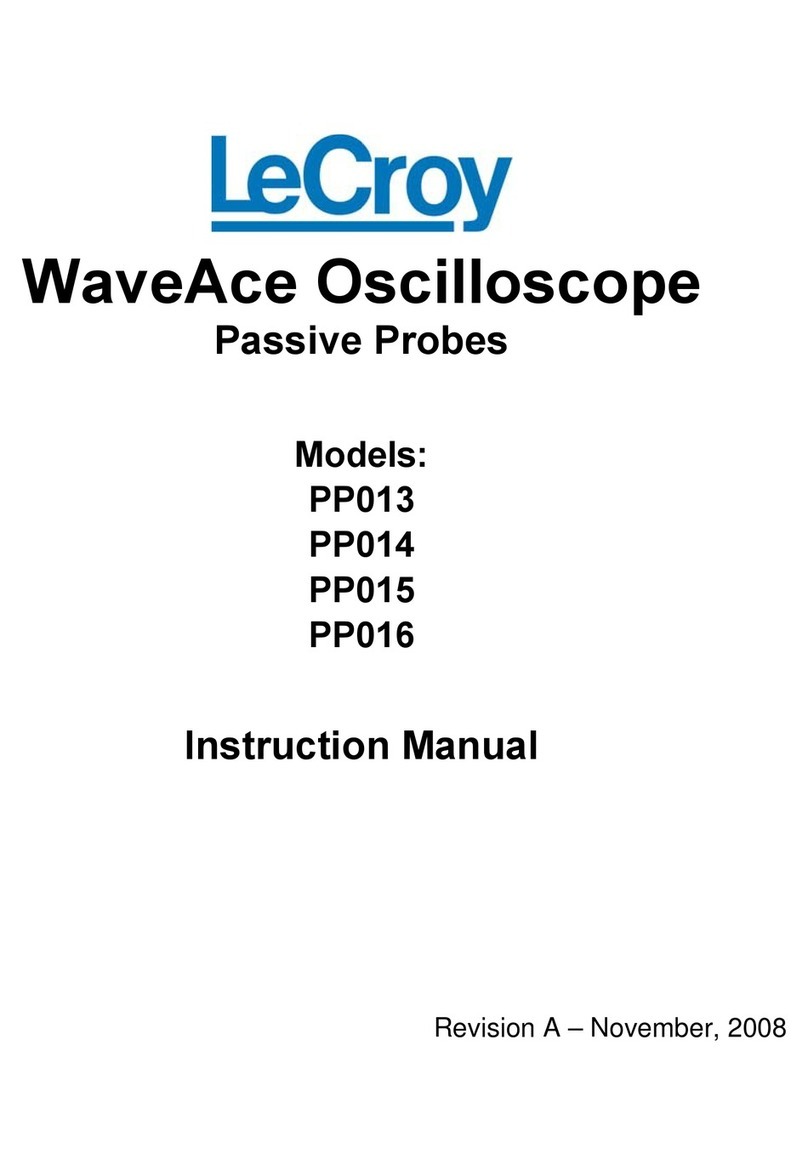 LeCroy

WaveAce Oscilloscope

Passive Probes

Models:
PP013
PP014
PP015
PP016

Instruction Manual

Revision A – November, 2008